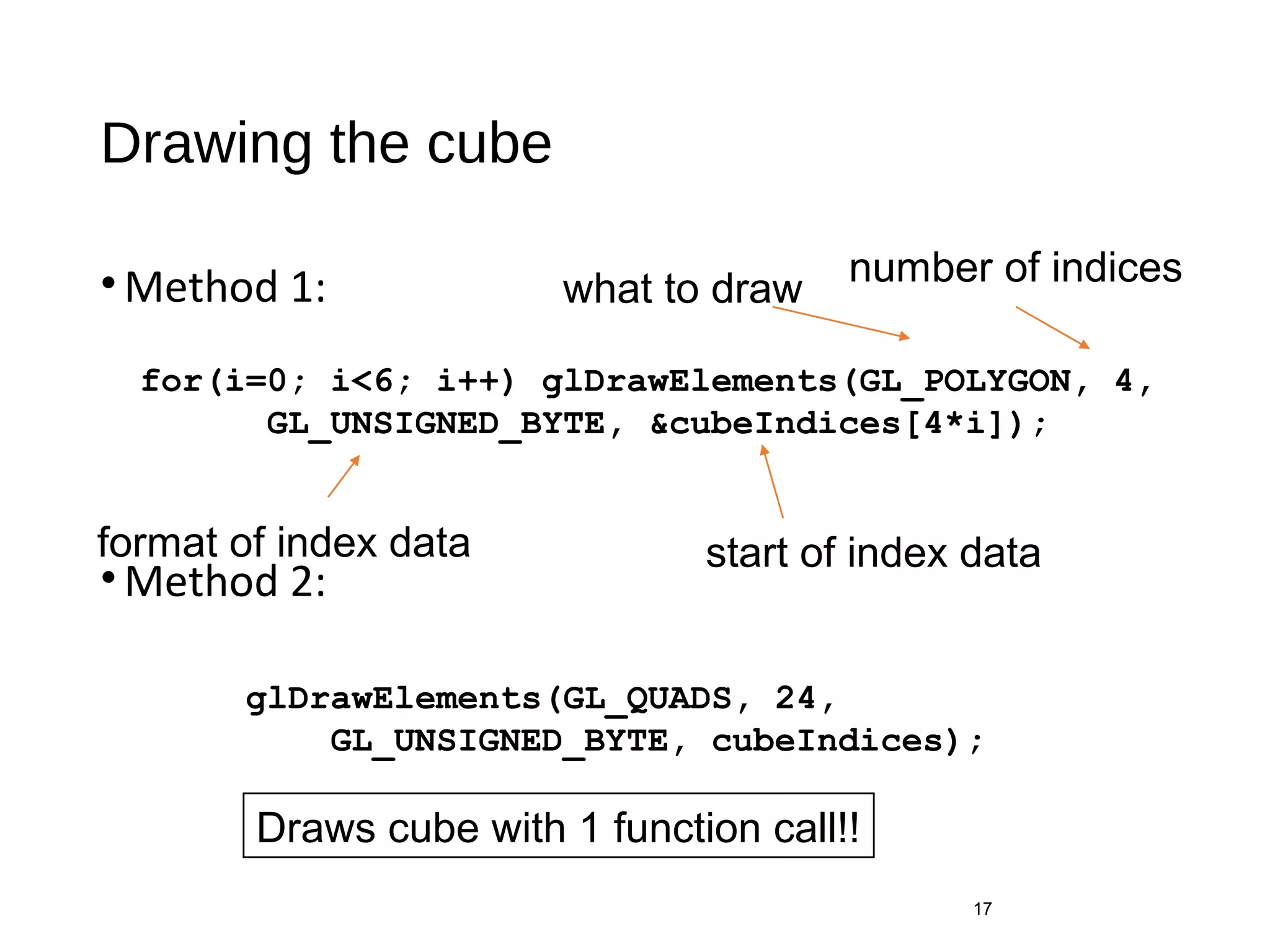 Drawing the cube

• Method 1:

what to draw

number of indices

for(i=0; i<6; i++) glDrawElements(GL_POLYGON, 4, GL_UNSIGNED_BYTE, &cubeIndices[4*i]);

format of index data

start of index data

• Method 2:

glDrawElements(GL_QUADS, 24, GL_UNSIGNED_BYTE, cubeIndices);

Draws cube with 1 function call!!

17